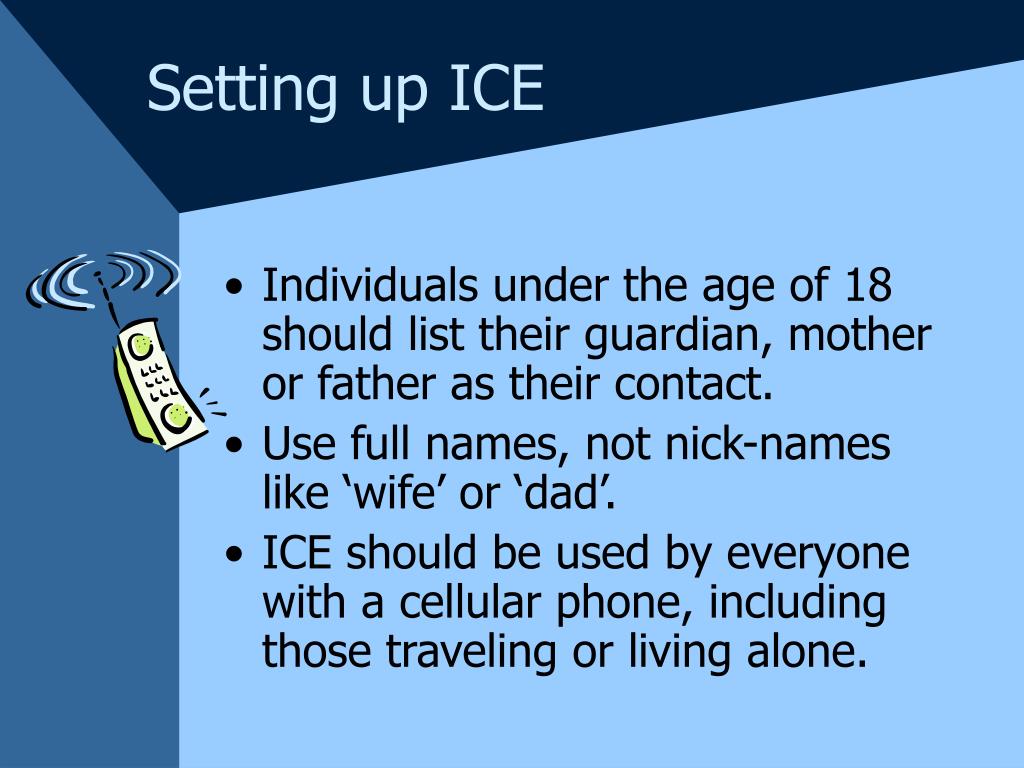 Setting up ICE

• Individuals under the age of 18 should list their guardian, mother or father as their contact.
• Use full names, not nick-names like ‘wife’ or ‘dad’.
• ICE should be used by everyone with a cellular phone, including those traveling or living alone.